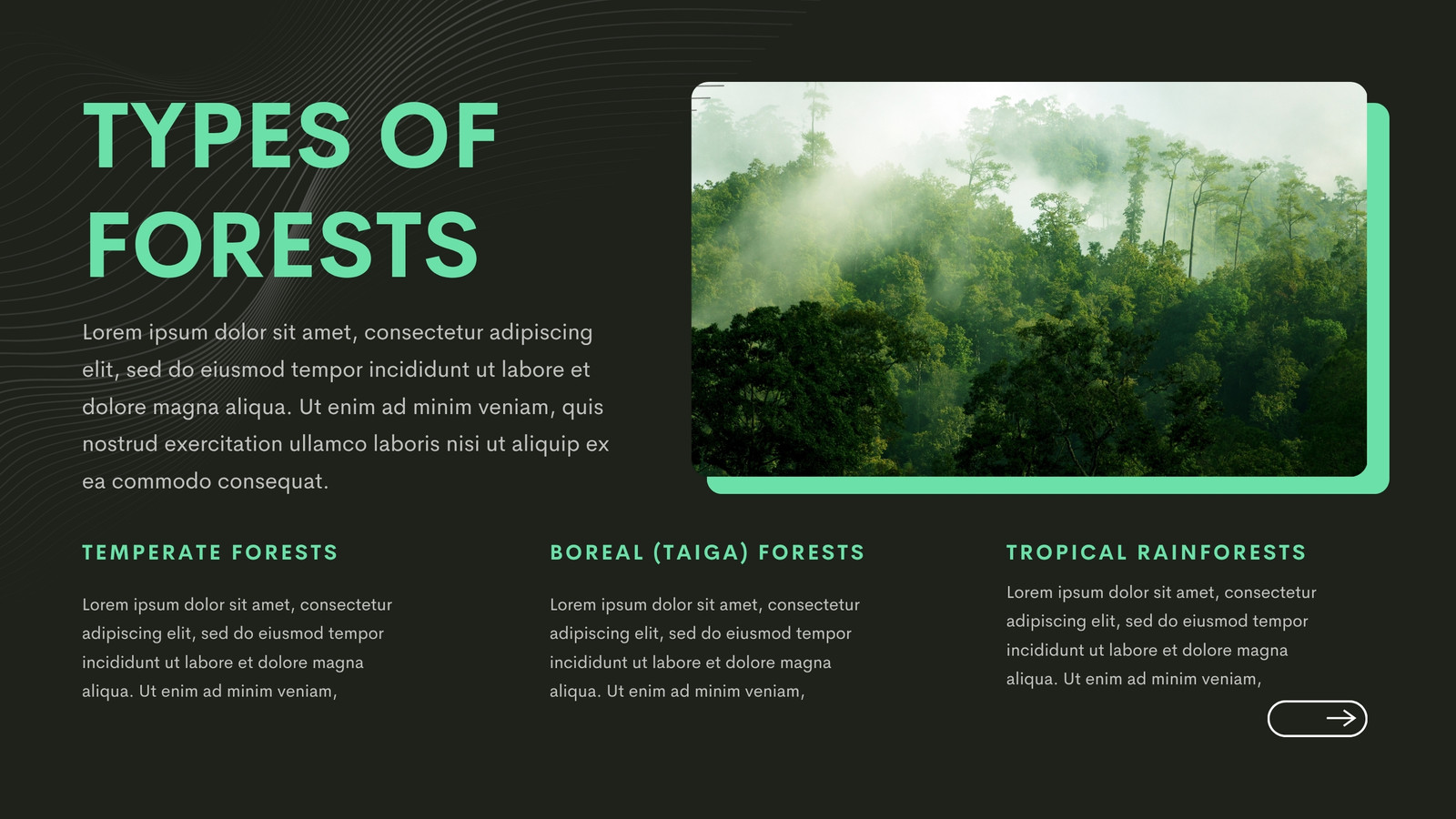 TYPES OF FORESTS

Lorem ipsum dolor sit amet, consectetur adipiscing elit, sed do eiusmod tempor incididunt ut labore et dolore magna aliqua. Ut enim ad minim veniam, quis nostrud exercitation ullamco laboris nisi ut aliquip ex ea commodo consequat.

TEMPERATE FORESTS

Lorem ipsum dolor sit amet, consectetur adipiscing elit, sed do eiusmod tempor incididunt ut labore et dolore magna aliqua. Ut enim ad minim veniam,

BOREAL (TAIGA) FORESTS

Lorem ipsum dolor sit amet, consectetur adipiscing elit, sed do eiusmod tempor incididunt ut labore et dolore magna aliqua. Ut enim ad minim veniam,

TROPICAL RAINFORESTS

Lorem ipsum dolor sit amet, consectetur adipiscing elit, sed do eiusmod tempor incididunt ut labore et dolore magna aliqua. Ut enim ad minim veniam,